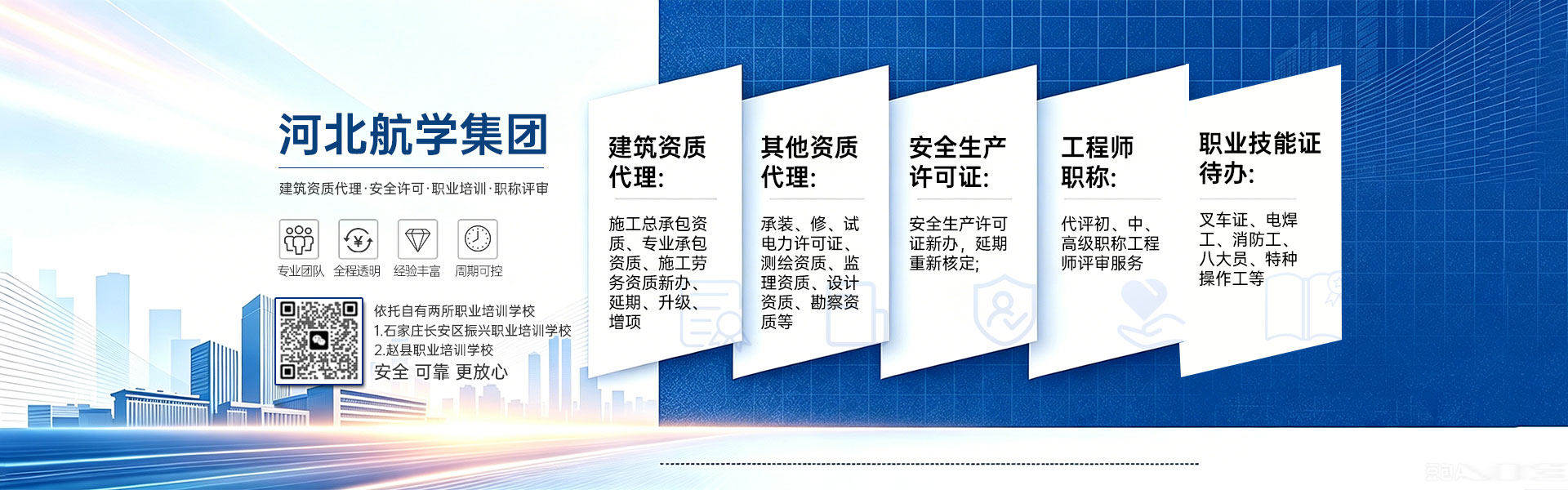 河北航学集团

建筑资质代理·安全许可·职业培训·职称评审

专业团队 全程透明 经验丰富 周期可控

依托自有两所职业培训学校
1.石家庄长安区振兴职业培训学校
2.赵县职业培训学校
安全 可靠 更放心

建筑资质代理:

施工总承包资质、专业承包资质、施工劳务资质新办、延期、升级、增项

其他资质代理:

承装、修、试电力许可证、测绘资质、监理资质、设计资质、勘察资质等

安全生产许可证:

安全生产许可证新办，延期重新核定;

工程师职称:

代评初、中、高级职称工程师评审服务

职业技能证待办:

叉车证、电焊工、消防工、八大员、特种操作工等